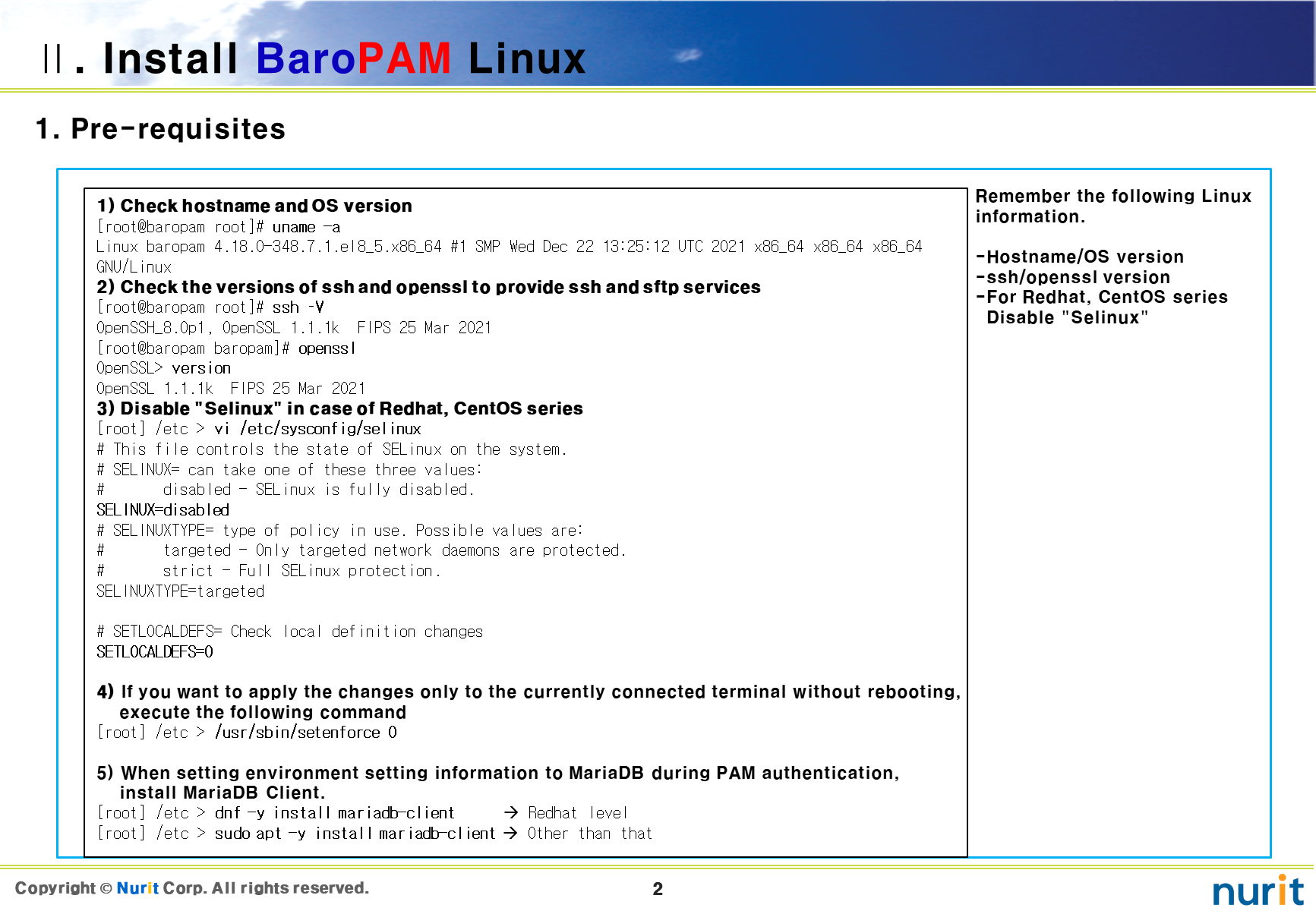 Ⅱ. Install BaroPAM Linux

1. Pre-requisites

1) Check hostname and OS version
[root@baropam root]# uname -a
Linux baropam 4.18.0-348.7.1.el8_5.x86_64 #1 SMP Wed Dec 22 13:25:12 UTC 2021 x86_64 x86_64 x86_64 GNU/Linux
2) Check the versions of ssh and openssl to provide ssh and sftp services
[root@baropam root]# ssh -V
OpenSSH_8.0p1, OpenSSL 1.1.1k FIPS 25 Mar 2021
[root@baropam baropam]# openssl
OpenSSL> version
OpenSSL 1.1.1k FIPS 25 Mar 2021
3) Disable "Selinux" in case of Redhat, CentOS series
[root] /etc > vi /etc/sysconfig/selinux
# This file controls the state of SELinux on the system.
# SELINUX= can take one of these three values:
# disabled - SELinux is fully disabled.
SELINUX=disabled
# SELINUXTYPE= type of policy in use. Possible values are:
# targeted - Only targeted network daemons are protected.
# strict - Full SELinux protection.
SELINUXTYPE=targeted

# SETLOCALDEFS= Check local definition changes
SETLOCALDEFS=0

4) If you want to apply the changes only to the currently connected terminal without rebooting, execute the following command
[root] /etc > /usr/sbin/setenforce 0

5) When setting environment setting information to MariaDB during PAM authentication, install MariaDB Client.
[root] /etc > dnf -y install mariadb-client → Redhat level
[root] /etc > sudo apt -y install mariadb-client → Other than that

Remember the following Linux information.

-Hostname/OS version
-ssh/openssl version
-For Redhat, CentOS series
Disable "Selinux"

Copyright © Nurit Corp. All rights reserved.
2
nurit